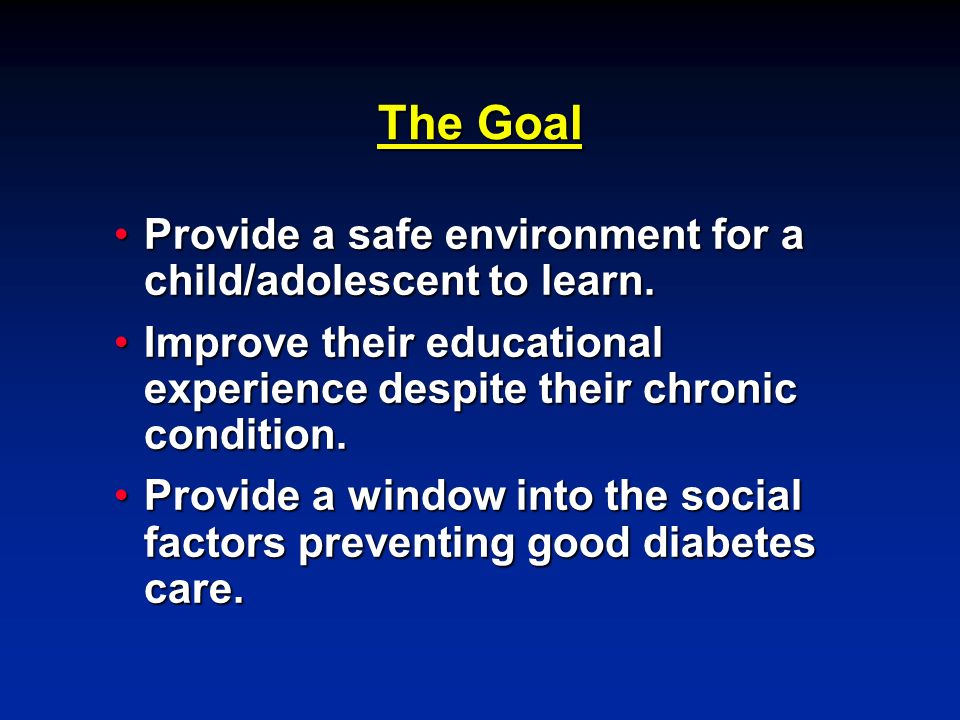 The Goal

• Provide a safe environment for a child/adolescent to learn.

• Improve their educational experience despite their chronic condition.

• Provide a window into the social factors preventing good diabetes care.